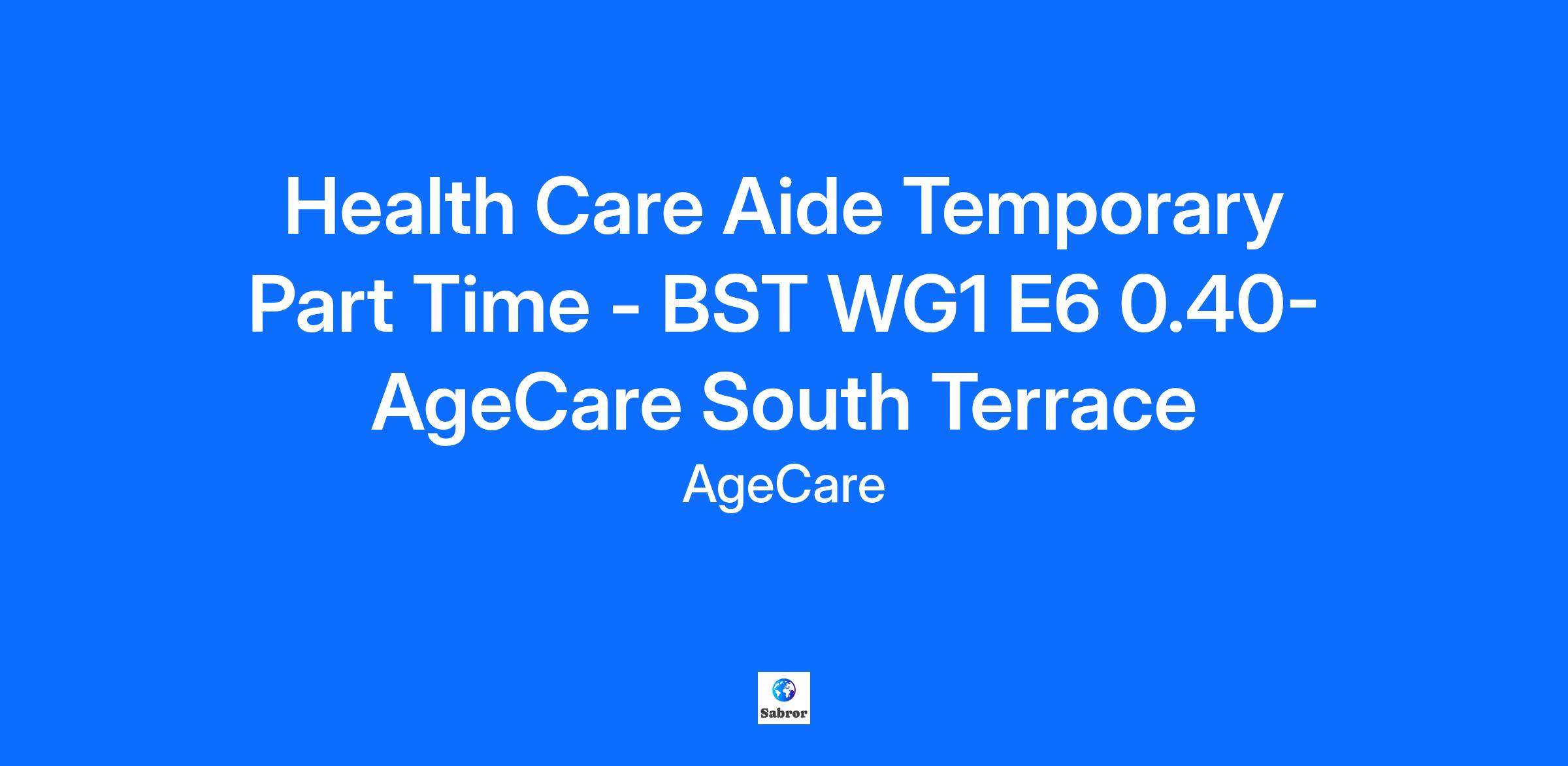 Health Care Aide Temporary Part Time - BST WG1 E6 0.40- AgeCare South Terrace

AgeCare

Sabror